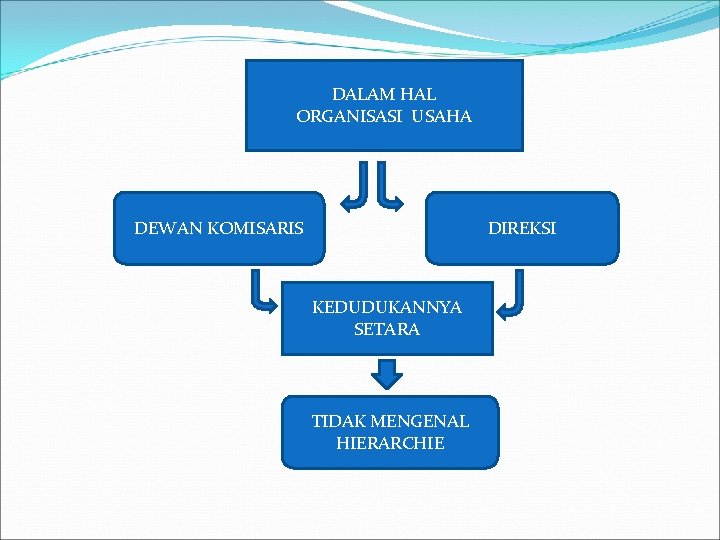 DALAM HAL ORGANISASI USAHA

DEWAN KOMISARIS

DIREKSI

KEDUDUKANNYA SETARA

TIDAK MENGENAL HIERARCHIE